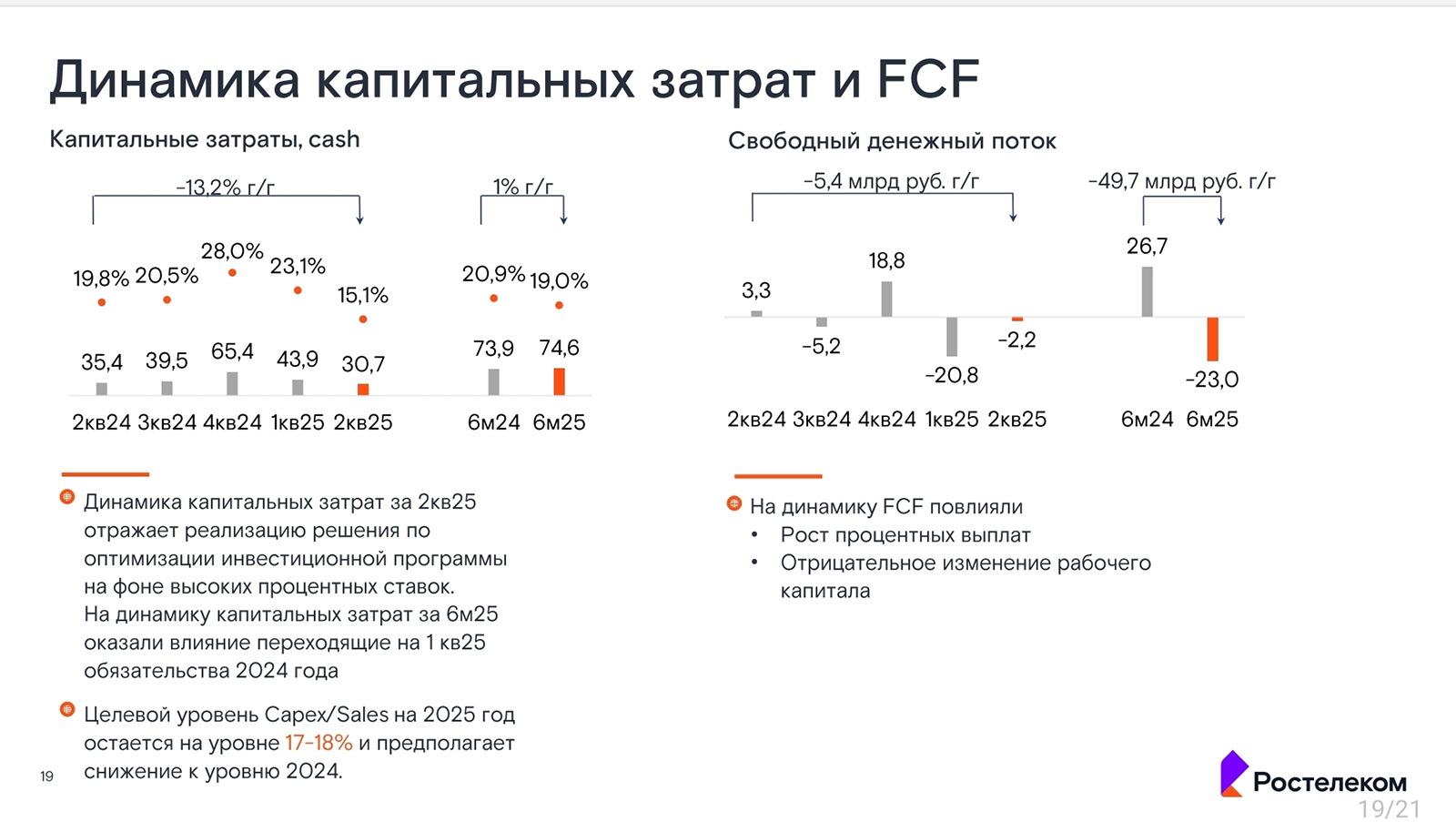 Динамика капитальных затрат и FCF

Капитальные затраты, cash

-13,2% г/г

1% г/г

19,8% 20,5% 28,0% 23,1% 15,1% 20,9% 19,0%

35,4 39,5 65,4 43,9 30,7 73,9 74,6

2кв24 3кв24 4кв24 1кв25 2кв25 6м24 6м25

Динамика капитальных затрат за 2кв25 отражает реализацию решения по оптимизации инвестиционной программы на фоне высоких процентных ставок. На динамику капитальных затрат за 6м25 оказали влияние переходящие на 1 кв25 обязательства 2024 года

Целевой уровень Capex/Sales на 2025 год остается на уровне 17-18% и предполагает снижение к уровню 2024.

Свободный денежный поток

-5,4 млрд руб. г/г

-49,7 млрд руб. г/г

3,3 -5,2 18,8 -20,8 -2,2 26,7 -23,0

2кв24 3кв24 4кв24 1кв25 2кв25 6м24 6м25

На динамику FCF повлияли
• Рост процентных выплат
• Отрицательное изменение рабочего капитала

19

Ростелеком

19/21